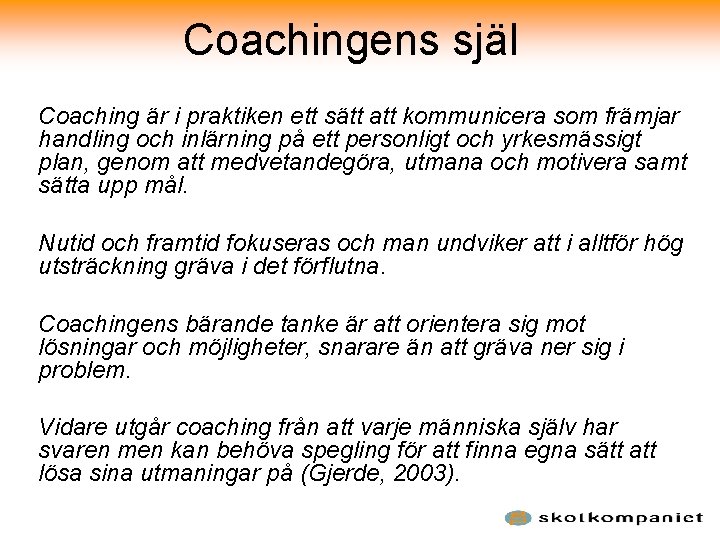 Coachingens själ

Coaching är i praktiken ett sätt att kommunicera som främjar handling och inlärning på ett personligt och yrkesmässigt plan, genom att medvetandegöra, utmana och motivera samt sätta upp mål.

Nutid och framtid fokuseras och man undviker att i alltför hög utsträckning gräva i det förflutna.

Coachingens bärande tanke är att orientera sig mot lösningar och möjligheter, snarare än att gräva ner sig i problem.

Vidare utgår coaching från att varje människa själv har svaren men kan behöva spegling för att finna egna sätt att lösa sina utmaningar på (Gjerde, 2003).

skolkompaniet